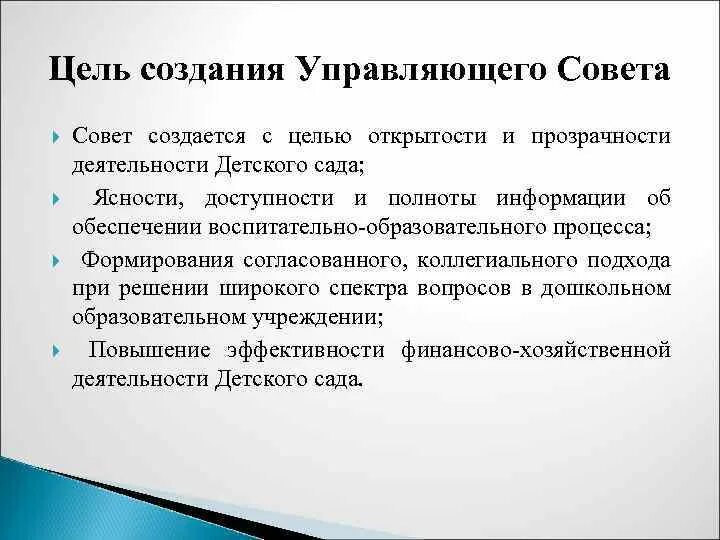 Цель создания Управляющего Совета

Совет создается с целью открытости и прозрачности деятельности Детского сада;

Ясности, доступности и полноты информации об обеспечении воспитательно-образовательного процесса;

Формирования согласованного, коллегиального подхода при решении широкого спектра вопросов в дошкольном образовательном учреждении;

Повышение эффективности финансово-хозяйственной деятельности Детского сада.